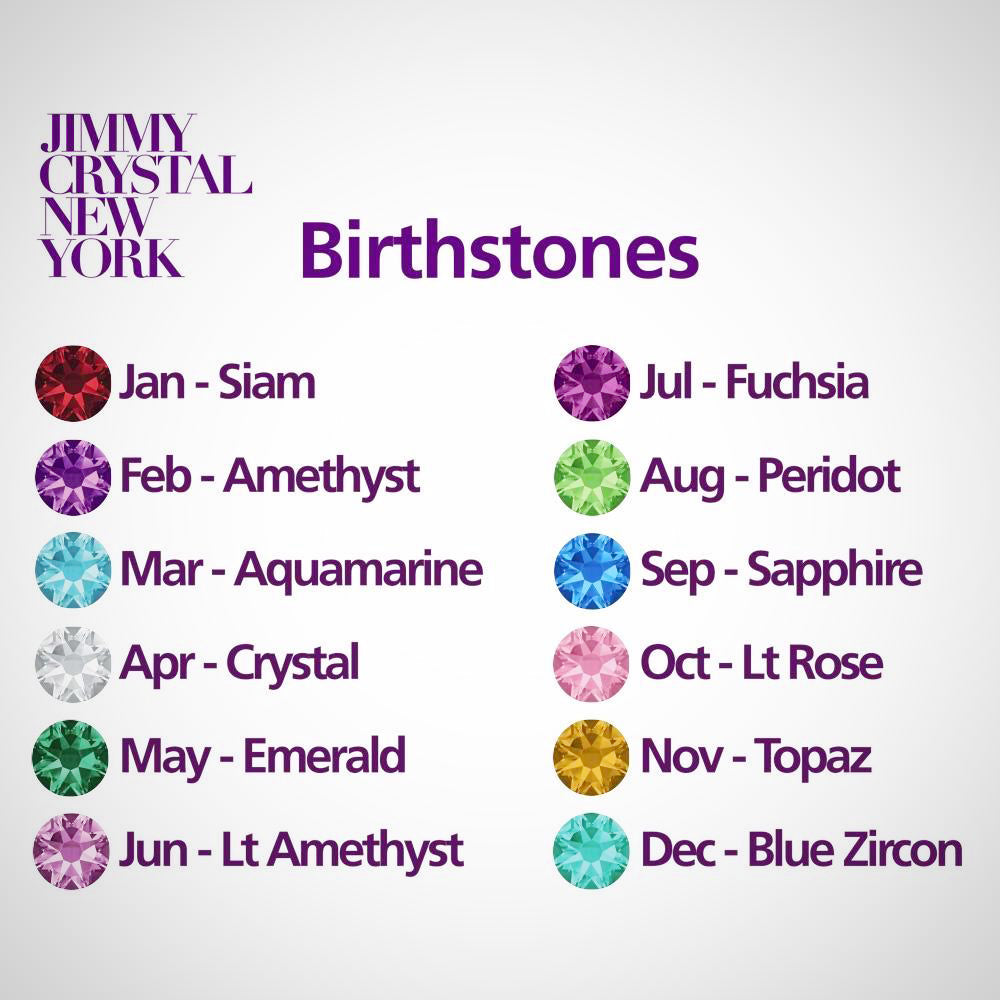 JIMMY CRYSTAL NEW YORK

Birthstones

Jan - Siam

Feb - Amethyst

Mar - Aquamarine

Apr - Crystal

May - Emerald

Jun - Lt Amethyst

Jul - Fuchsia

Aug - Peridot

Sep - Sapphire

Oct - Lt Rose

Nov - Topaz

Dec - Blue Zircon